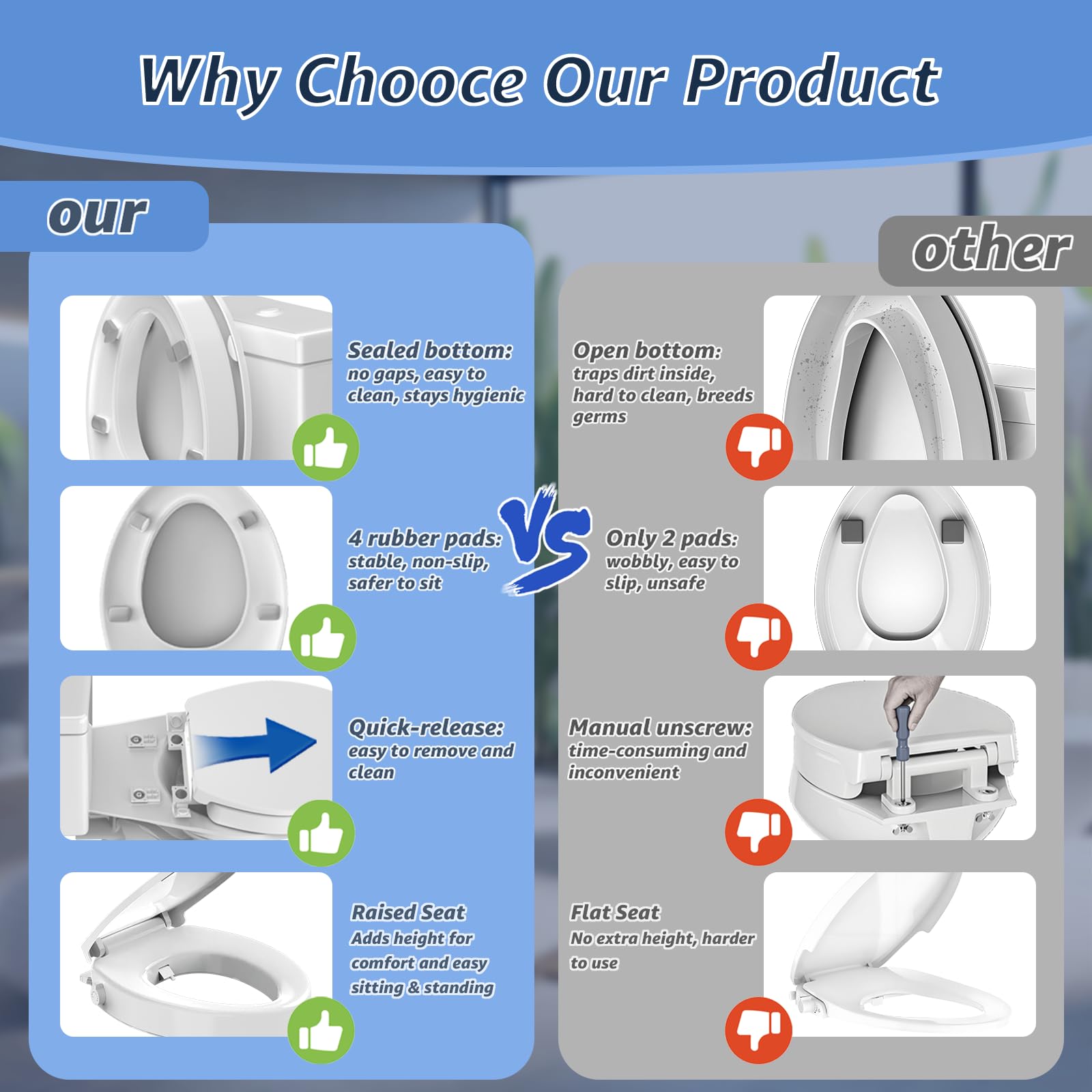 Why Chooce Our Product

our

Sealed bottom:
no gaps, easy to clean, stays hygienic

4 rubber pads:
stable, non-slip, safer to sit

Quick-release:
easy to remove and clean

Raised Seat
Adds height for comfort and easy sitting & standing

VS

other

Open bottom:
traps dirt inside, hard to clean, breeds germs

Only 2 pads:
wobbly, easy to slip, unsafe

Manual unscrew:
time-consuming and inconvenient

Flat Seat
No extra height, harder to use